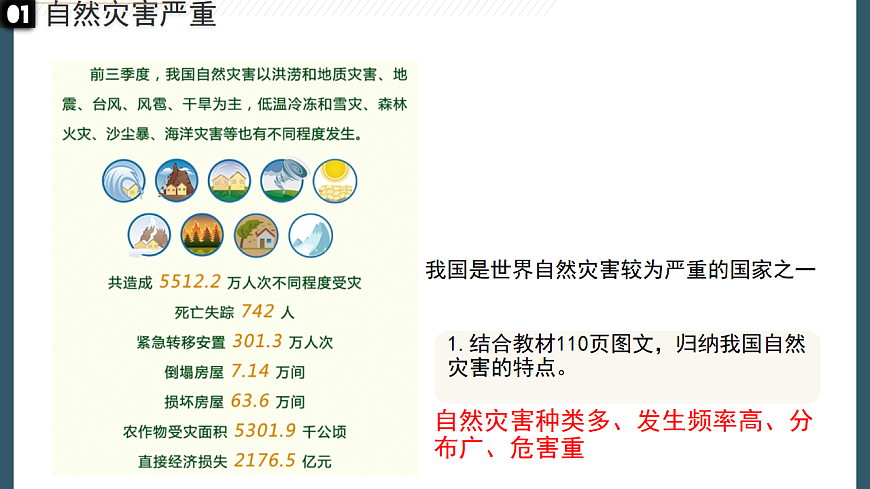 01 自然灾害严重

前三季度，我国自然灾害以洪涝和地质灾害、地震、台风、风雹、干旱为主，低温冷冻和雪灾、森林火灾、沙尘暴、海洋灾害等也有不同程度发生。

共造成 5512.2 万人次不同程度受灾
死亡失踪 742 人
紧急转移安置 301.3 万人次
倒塌房屋 7.14 万间
损坏房屋 63.6 万间
农作物受灾面积 5301.9 千公顷
直接经济损失 2176.5 亿元

我国是世界自然灾害较为严重的国家之一

1. 结合教材110页图文，归纳我国自然灾害的特点。

自然灾害种类多、发生频率高、分布广、危害重